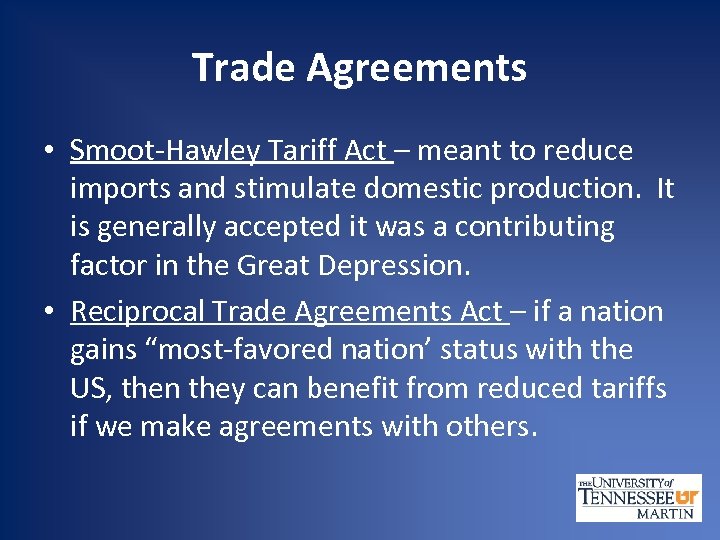 Trade Agreements

• Smoot-Hawley Tariff Act – meant to reduce imports and stimulate domestic production. It is generally accepted it was a contributing factor in the Great Depression.

• Reciprocal Trade Agreements Act – if a nation gains “most-favored nation’ status with the US, then they can benefit from reduced tariffs if we make agreements with others.

THE UNIVERSITY of TENNESSEE UT MARTIN